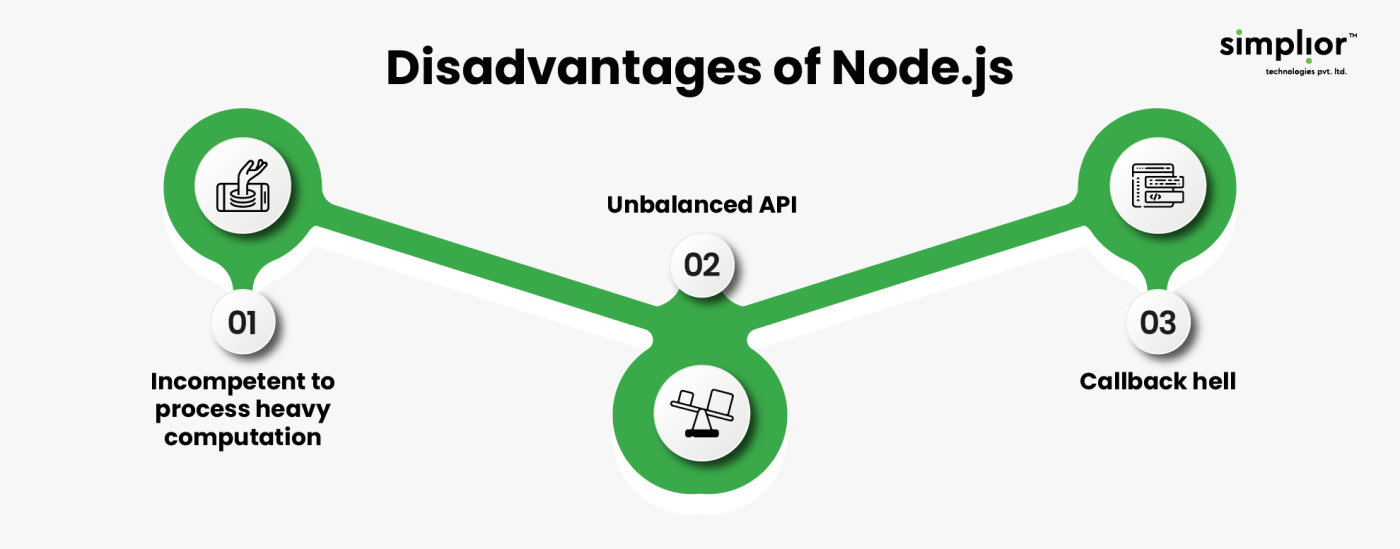 Disadvantages of Node.js

simplior™
technologies pvt. ltd.

01
Incompetent to process heavy computation

Unbalanced API
02

03
Callback hell